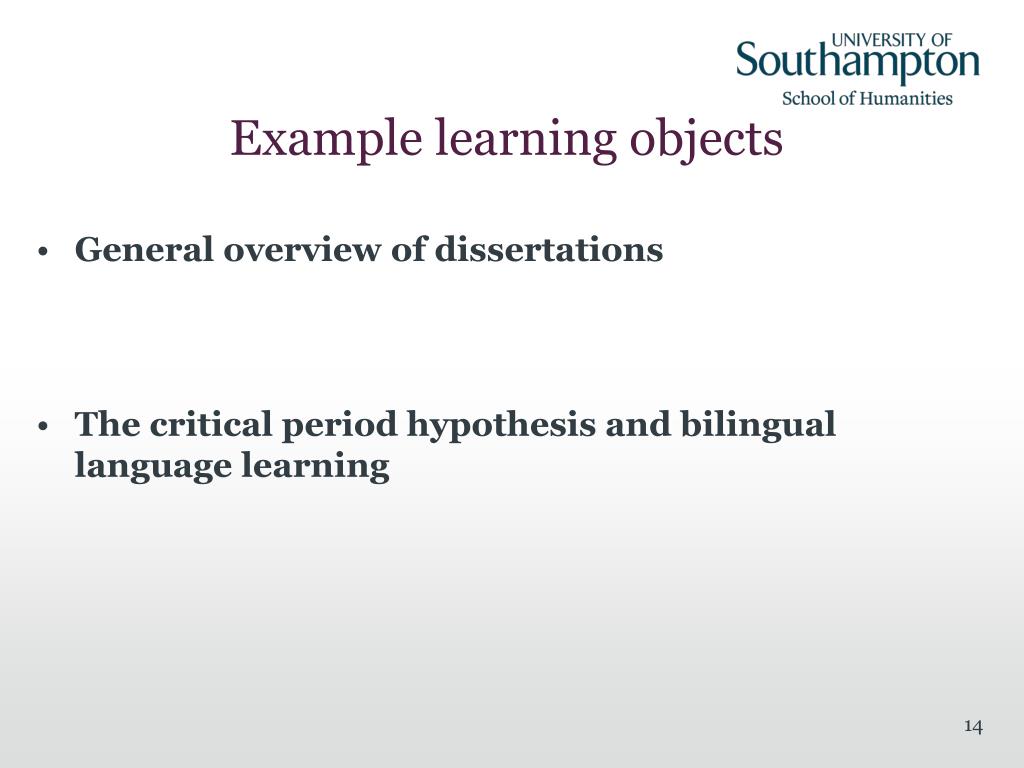 UNIVERSITY OF
Southampton
School of Humanities

Example learning objects

• General overview of dissertations

• The critical period hypothesis and bilingual language learning

14